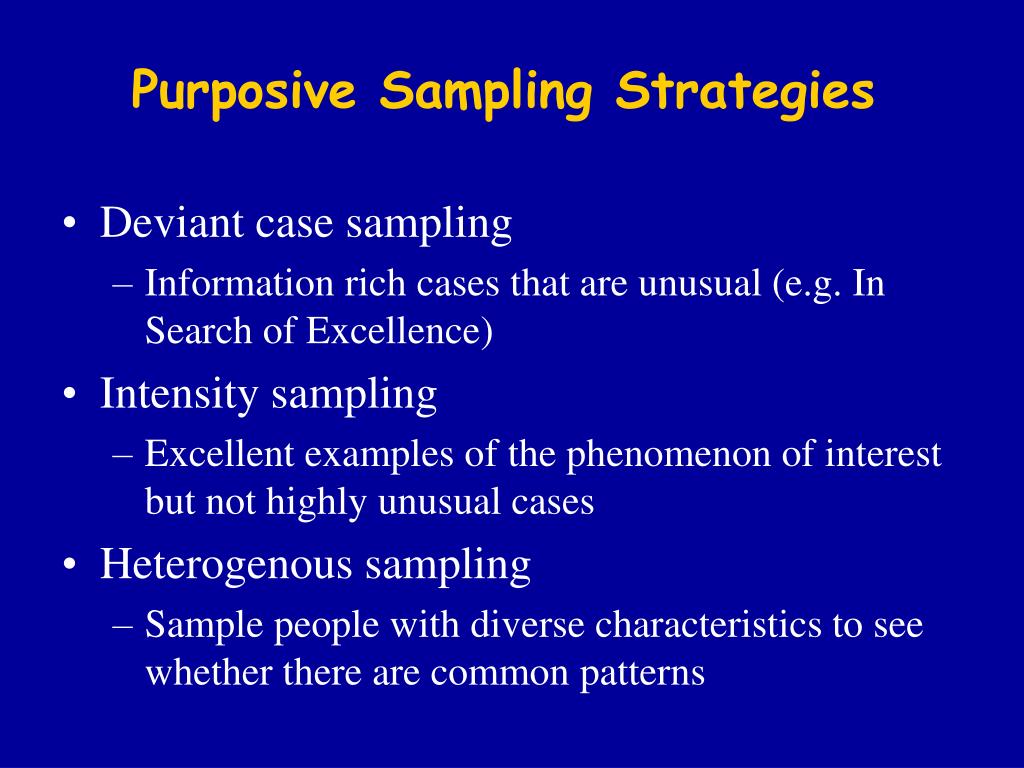 Purposive Sampling Strategies

• Deviant case sampling
– Information rich cases that are unusual (e.g. In Search of Excellence)
• Intensity sampling
– Excellent examples of the phenomenon of interest but not highly unusual cases
• Heterogenous sampling
– Sample people with diverse characteristics to see whether there are common patterns